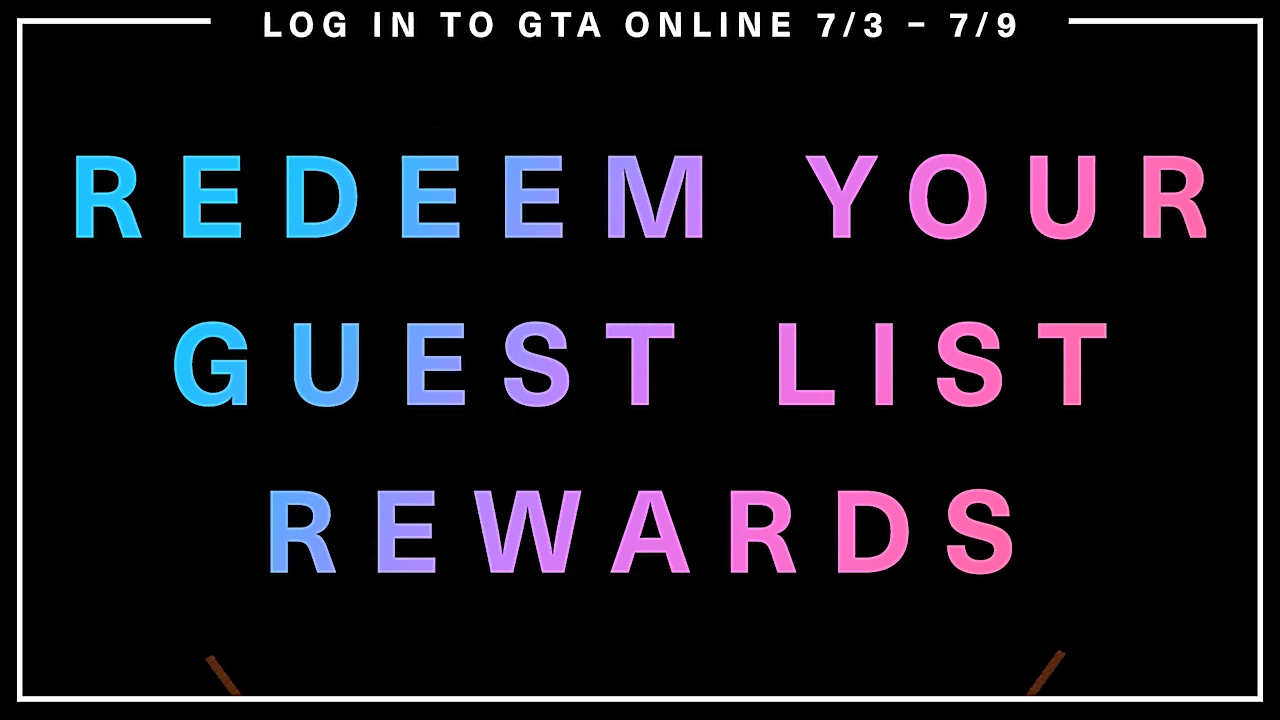 LOG IN TO GTA ONLINE 7/3 – 7/9

REDEEM YOUR GUEST LIST REWARDS